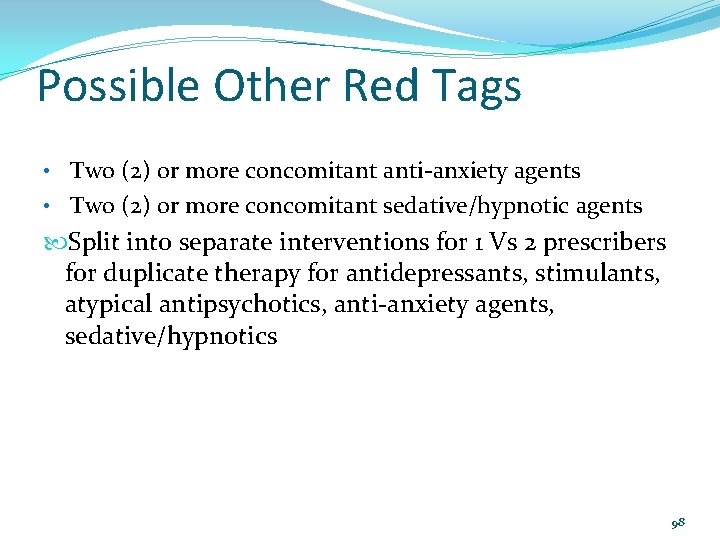 Possible Other Red Tags

• Two (2) or more concomitant anti-anxiety agents
• Two (2) or more concomitant sedative/hypnotic agents

Split into separate interventions for 1 Vs 2 prescribers for duplicate therapy for antidepressants, stimulants, atypical antipsychotics, anti-anxiety agents, sedative/hypnotics

98